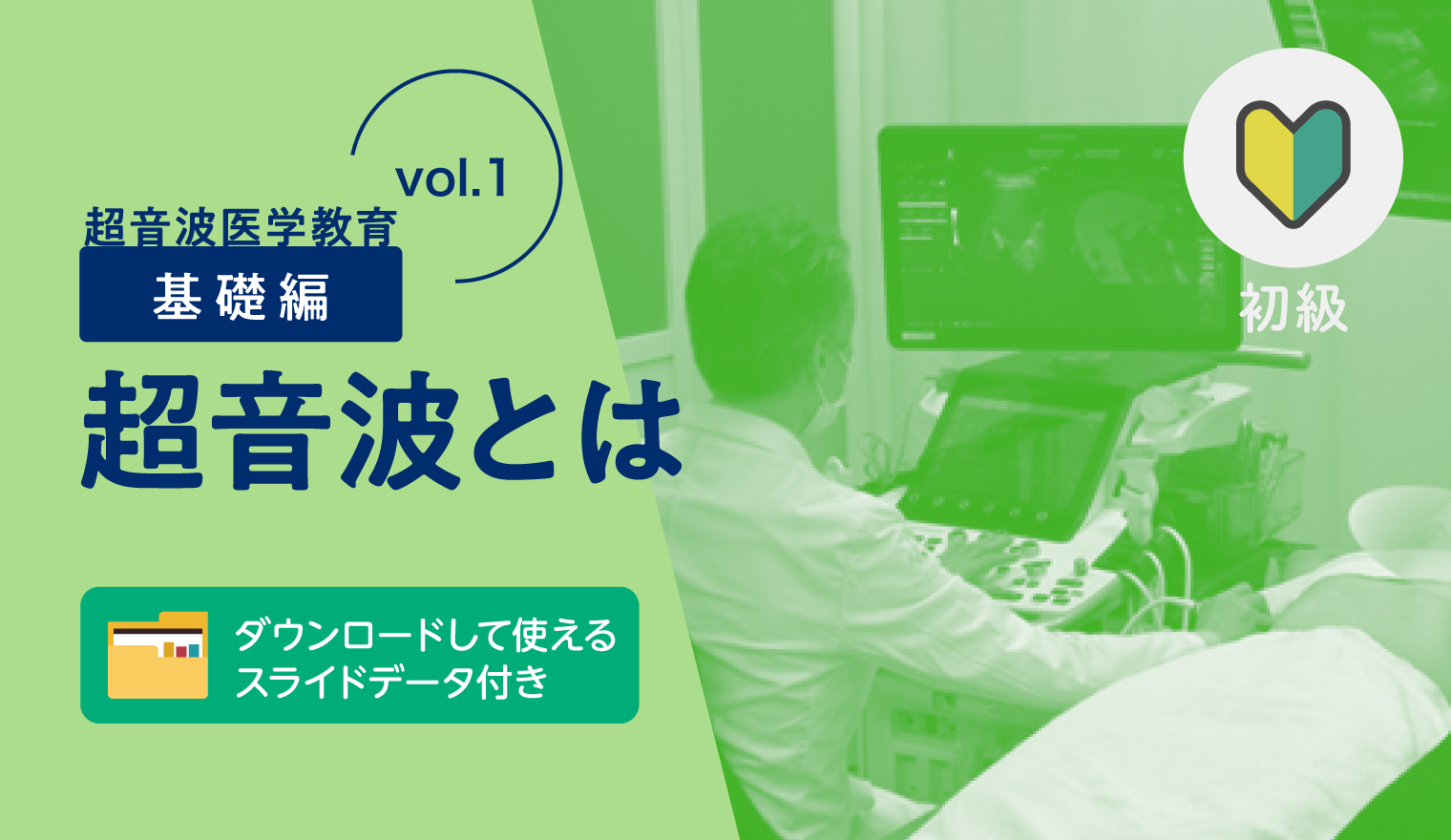 vol.1
超音波医学教育
基礎編
超音波とは

ダウンロードして使える
スライドデータ付き

初級